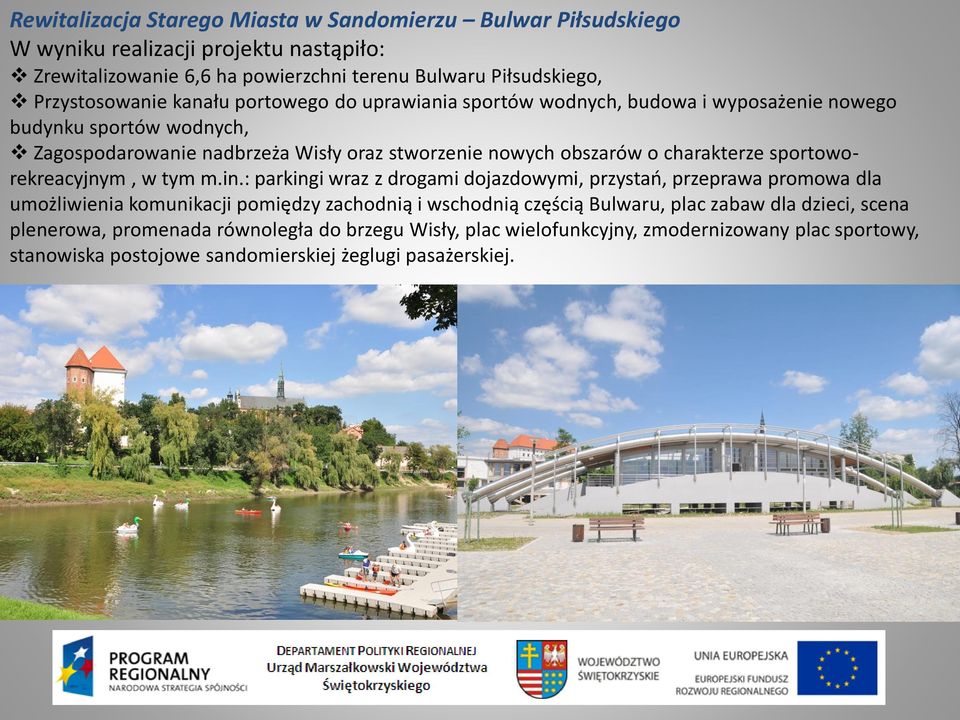 Rewitalizacja Starego Miasta w Sandomierzu – Bulwar Piłsudskiego

W wyniku realizacji projektu nastąpiło:

❖ Zrewitalizowanie 6,6 ha powierzchni terenu Bulwaru Piłsudskiego,

❖ Przystosowanie kanału portowego do uprawiania sportów wodnych, budowa i wyposażenie nowego budynku sportów wodnych,

❖ Zagospodarowanie nadbrzeża Wisły oraz stworzenie nowych obszarów o charakterze sportowo-rekreacyjnym , w tym m.in.: parkingi wraz z drogami dojazdowymi, przystań, przeprawa promowa dla umożliwienia komunikacji pomiędzy zachodnią i wschodnią częścią Bulwaru, plac zabaw dla dzieci, scena plenerowa, promenada równoległa do brzegu Wisły, plac wielofunkcyjny, zmodernizowany plac sportowy, stanowiska postojowe sandomierskiej żeglugi pasażerskiej.

PROGRAM REGIONALNY
NARODOWA STRATEGIA SPÓJNOŚCI

DEPARTAMENT POLITYKI REGIONALNEJ
Urząd Marszałkowski Województwa Świętokrzyskiego

WOJEWÓDZTWO ŚWIĘTOKRZYSKIE

UNIA EUROPEJSKA
EUROPEJSKI FUNDUSZ ROZWOJU REGIONALNEGO